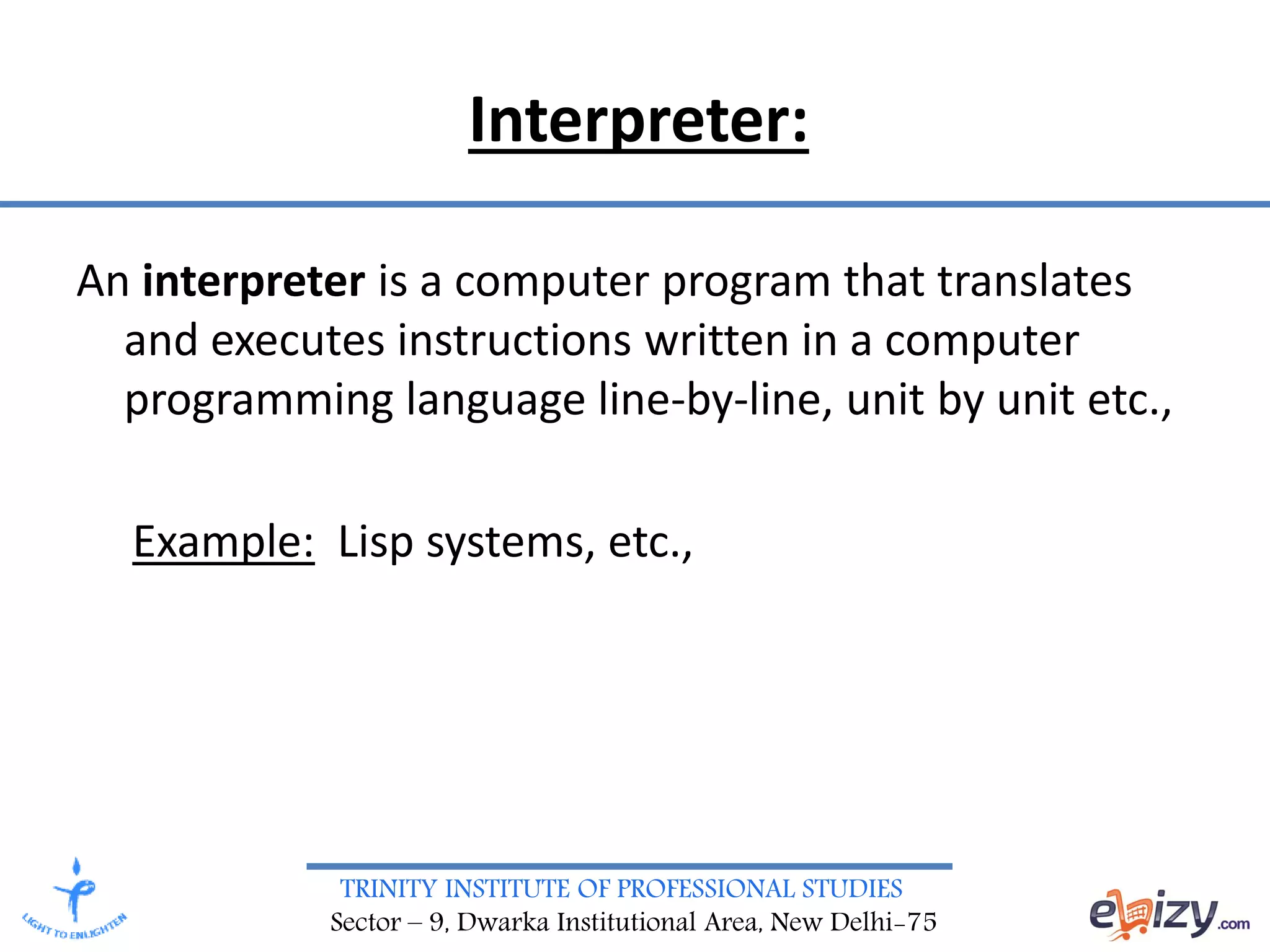 Interpreter:

An interpreter is a computer program that translates and executes instructions written in a computer programming language line-by-line, unit by unit etc.,

Example: Lisp systems, etc.,

LIGHT TO ENLIGHTEN

TRINITY INSTITUTE OF PROFESSIONAL STUDIES
Sector – 9, Dwarka Institutional Area, New Delhi-75

ebizy.com